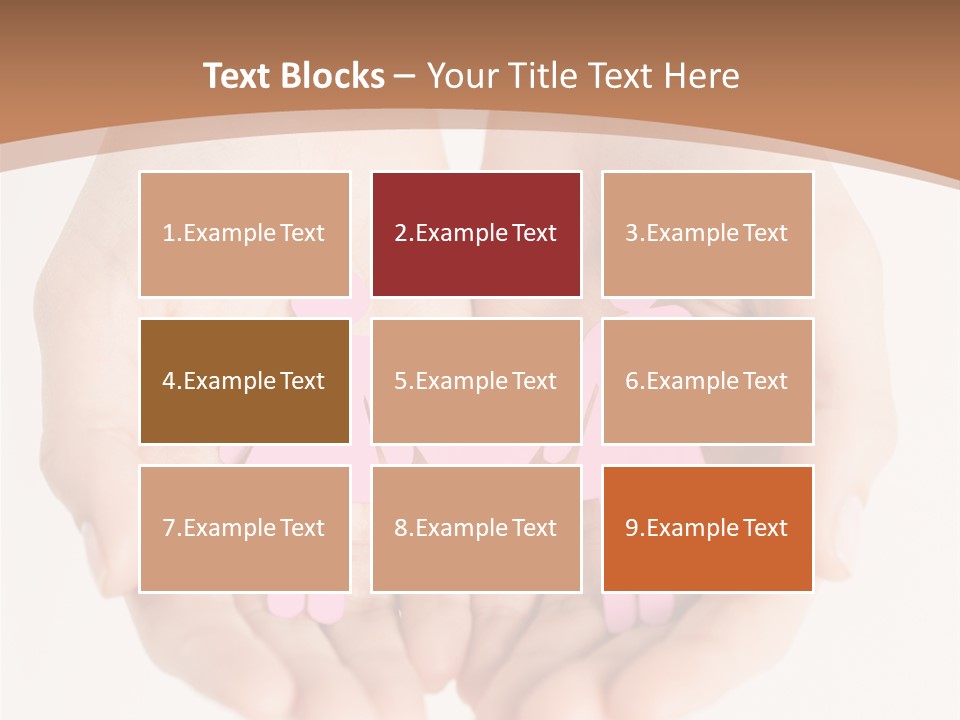 Text Blocks – Your Title Text Here

1.Example Text

2.Example Text

3.Example Text

4.Example Text

5.Example Text

6.Example Text

7.Example Text

8.Example Text

9.Example Text